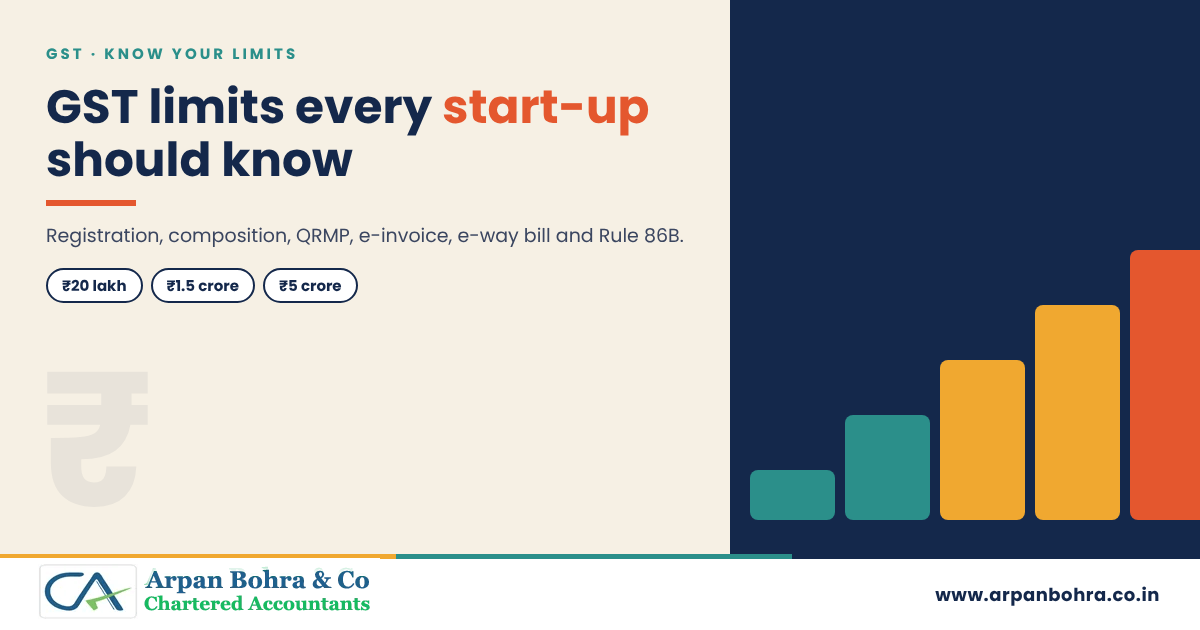 GST · KNOW YOUR LIMITS

GST limits every start-up should know

Registration, composition, QRMP, e-invoice, e-way bill and Rule 86B.

₹20 lakh

₹1.5 crore

₹5 crore

₹

CA

Arpan Bohra & Co
Chartered Accountants

www.arpanbohra.co.in